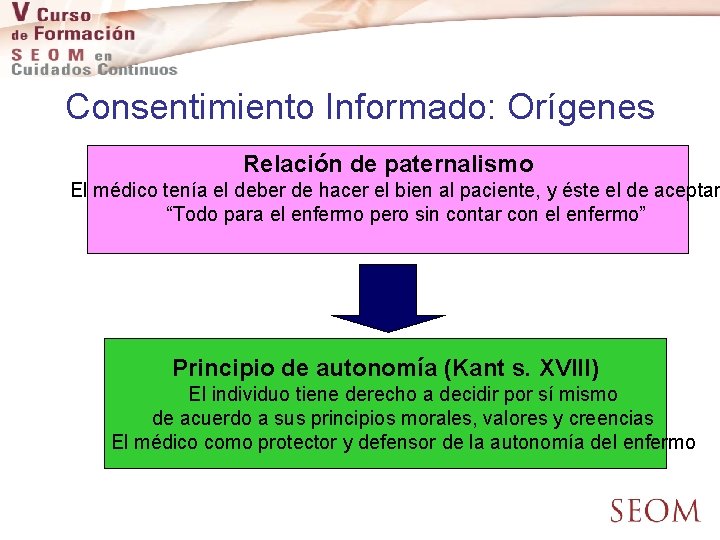 V Curso de Formación SEOM en Cuidados Continuos

Consentimiento Informado: Orígenes

Relación de paternalismo
El médico tenía el deber de hacer el bien al paciente, y éste el de aceptar
“Todo para el enfermo pero sin contar con el enfermo”

Principio de autonomía (Kant s. XVIII)
El individuo tiene derecho a decidir por sí mismo de acuerdo a sus principios morales, valores y creencias
El médico como protector y defensor de la autonomía del enfermo

SEOM